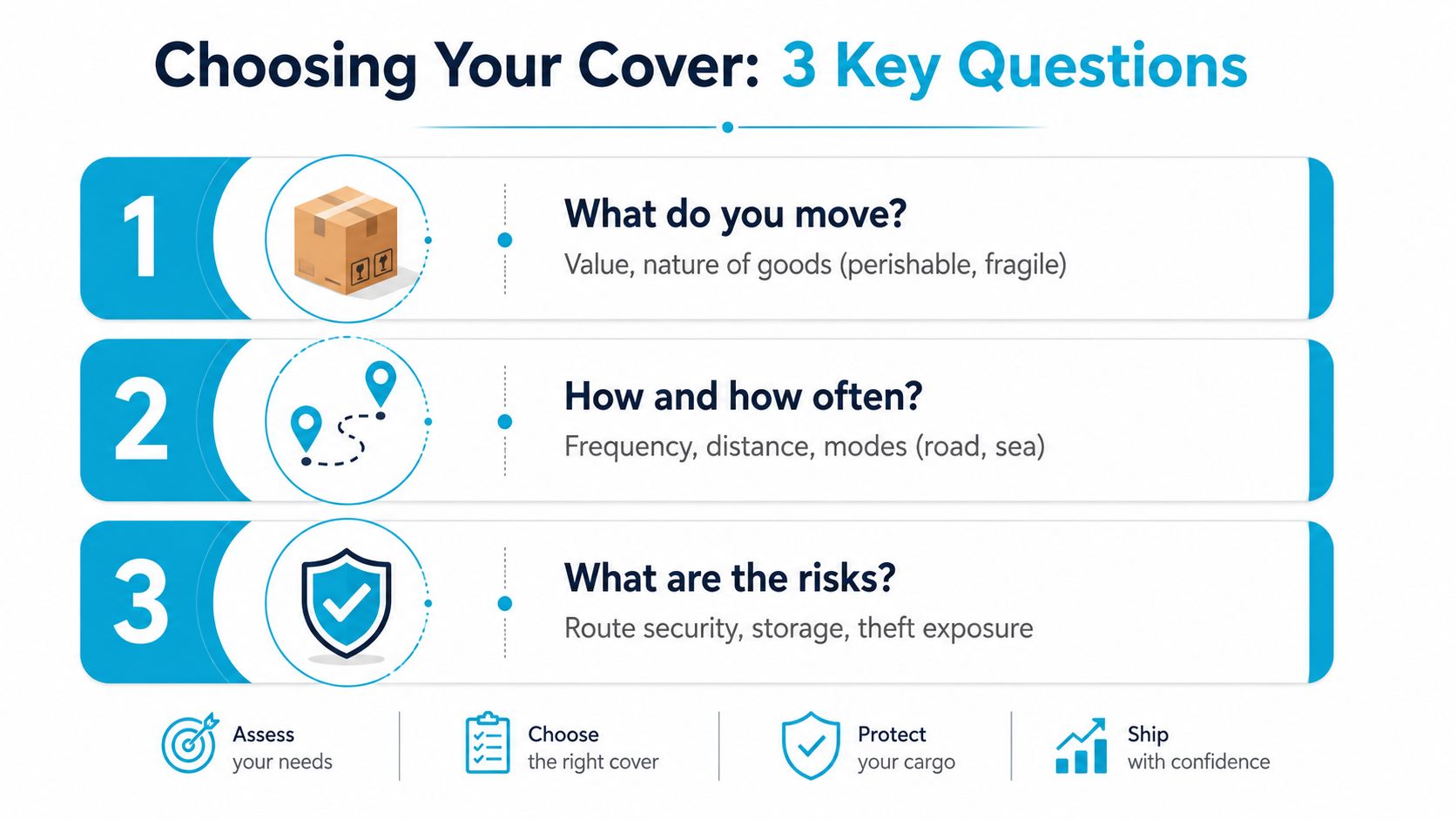 Choosing Your Cover: 3 Key Questions

1

What do you move?

Value, nature of goods (perishable, fragile)

2

How and how often?

Frequency, distance, modes (road, sea)

3

What are the risks?

Route security, storage, theft exposure

Assess your needs

Choose the right cover

Protect your cargo

Ship with confidence